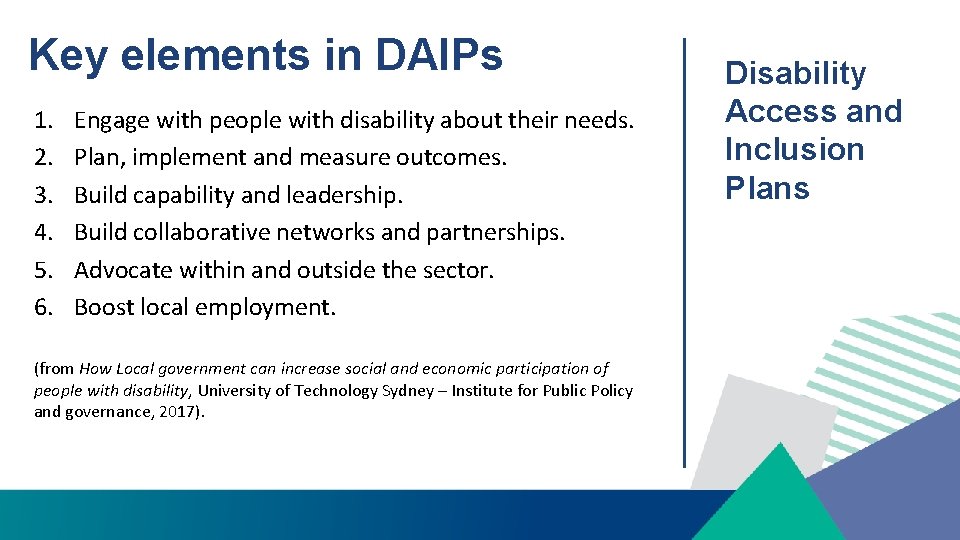 Key elements in DAIPs

1. Engage with people with disability about their needs.
2. Plan, implement and measure outcomes.
3. Build capability and leadership.
4. Build collaborative networks and partnerships.
5. Advocate within and outside the sector.
6. Boost local employment.

(from How Local government can increase social and economic participation of people with disability, University of Technology Sydney – Institute for Public Policy and governance, 2017).

Disability Access and Inclusion Plans